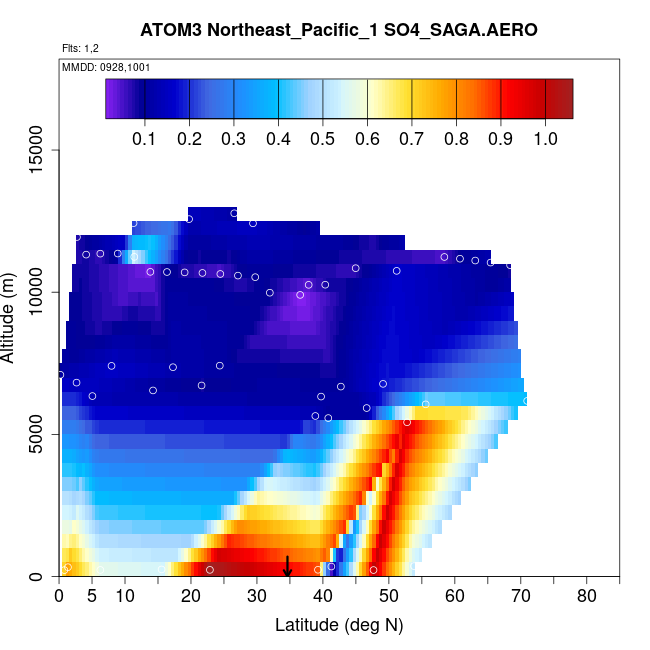 ATOM3 Northeast_Pacific_1 SO4_SAGA.AERO

Flts: 1,2

MMDD: 0928,1001

0.1 0.2 0.3 0.4 0.5 0.6 0.7 0.8 0.9 1.0

Altitude (m)

15000
10000
5000
0

0 5 10 20 30 40 50 60 70 80

Latitude (deg N)